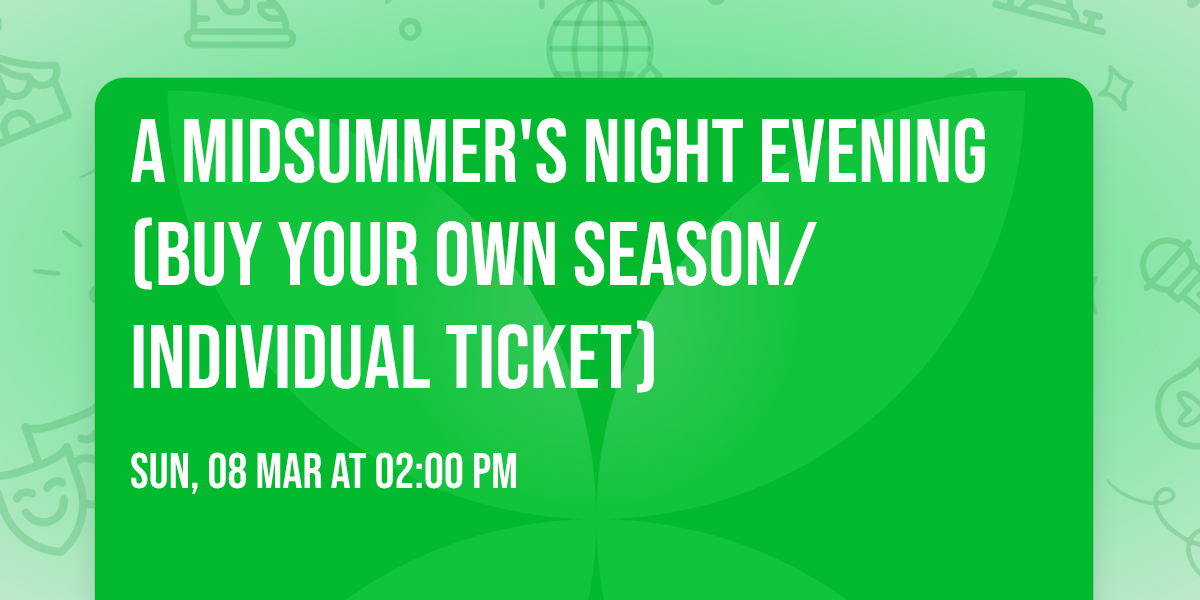 A MIDSUMMER'S NIGHT EVENING (BUY YOUR OWN SEASON/ INDIVIDUAL TICKET)

SUN, 08 MAR AT 02:00 PM